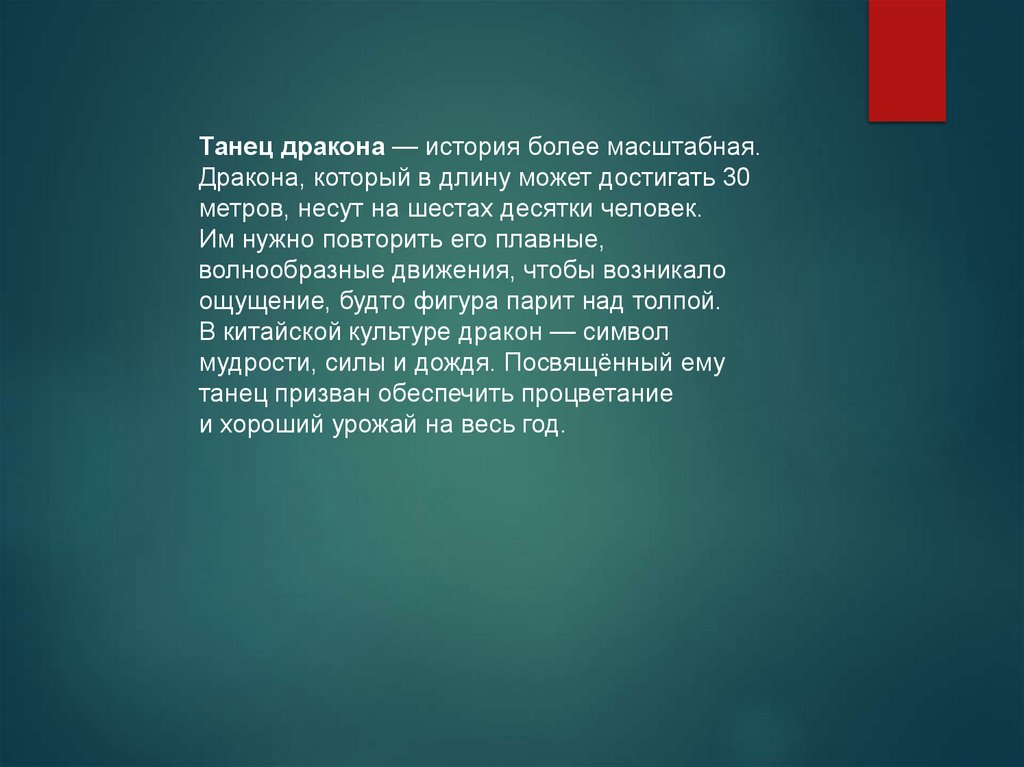 Танец дракона — история более масштабная. Дракона, который в длину может достигать 30 метров, несут на шестах десятки человек. Им нужно повторить его плавные, волнообразные движения, чтобы возникало ощущение, будто фигура парит над толпой. В китайской культуре дракон — символ мудрости, силы и дождя. Посвящённый ему танец призван обеспечить процветание и хороший урожай на весь год.